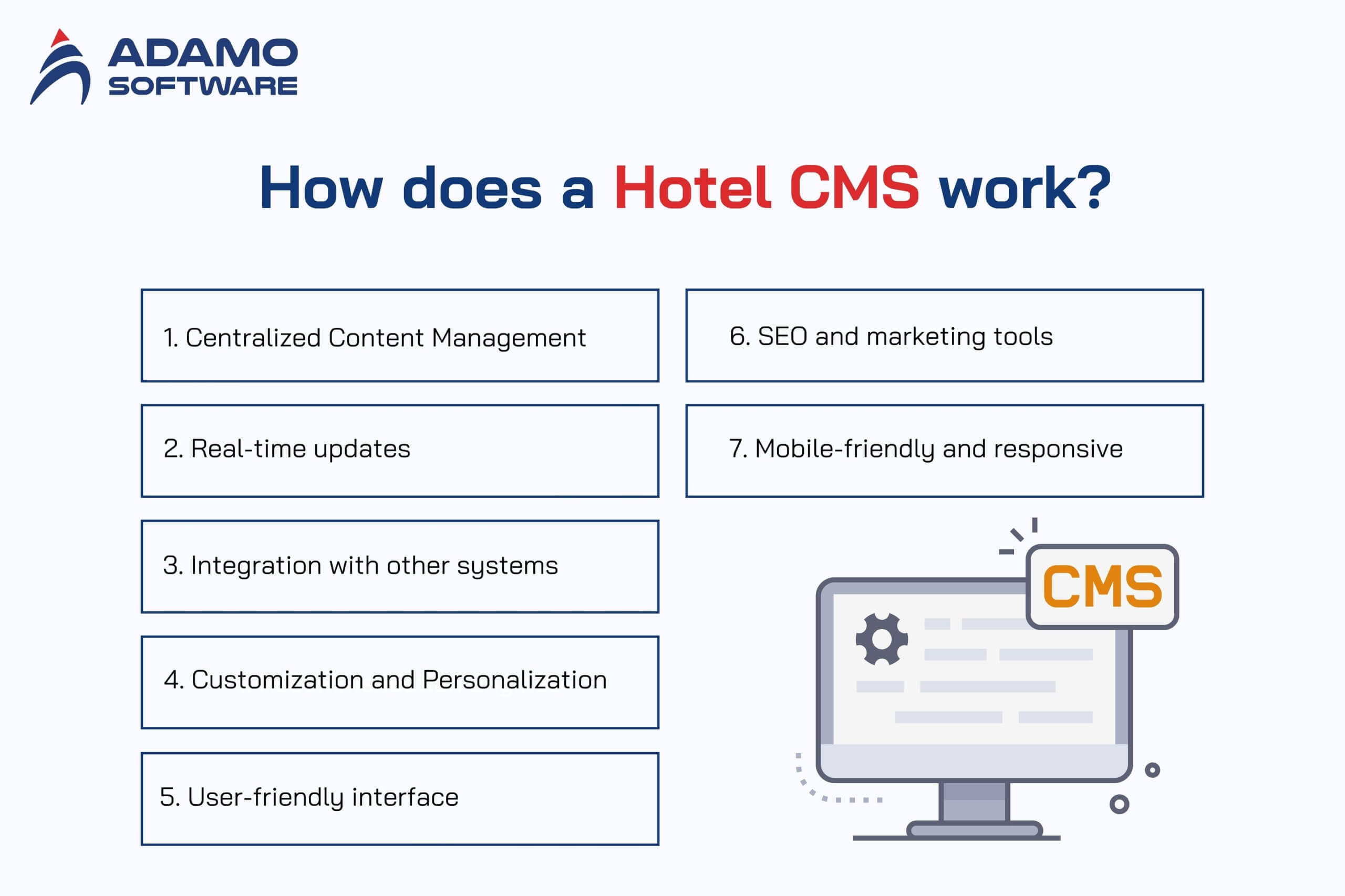 ADAMO SOFTWARE

How does a Hotel CMS work?

1. Centralized Content Management

2. Real-time updates

3. Integration with other systems

4. Customization and Personalization

5. User-friendly interface

6. SEO and marketing tools

7. Mobile-friendly and responsive

CMS